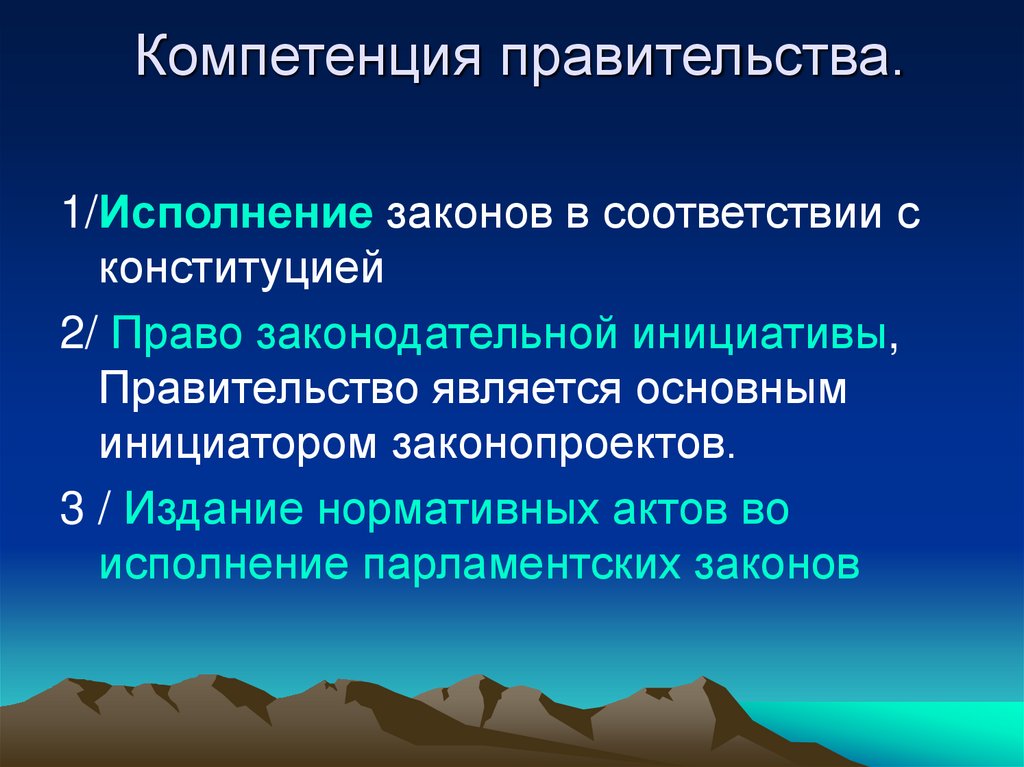 Компетенция правительства.

1/Исполнение законов в соответствии с конституцией

2/ Право законодательной инициативы, Правительство является основным инициатором законопроектов.

3 / Издание нормативных актов во исполнение парламентских законов